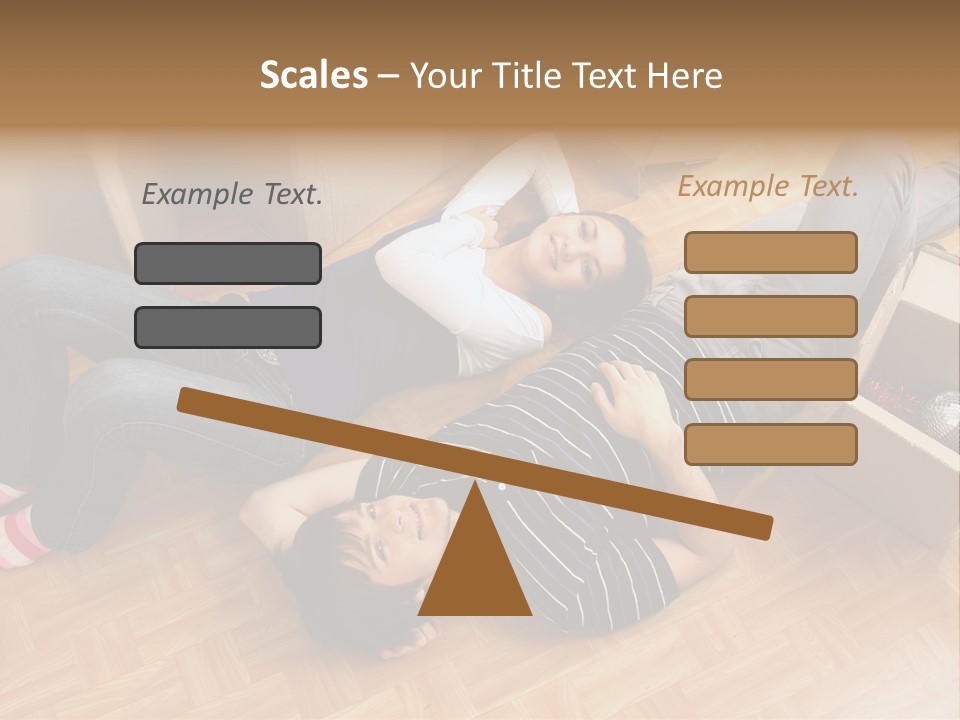 Scales – Your Title Text Here

Example Text.

Example Text.